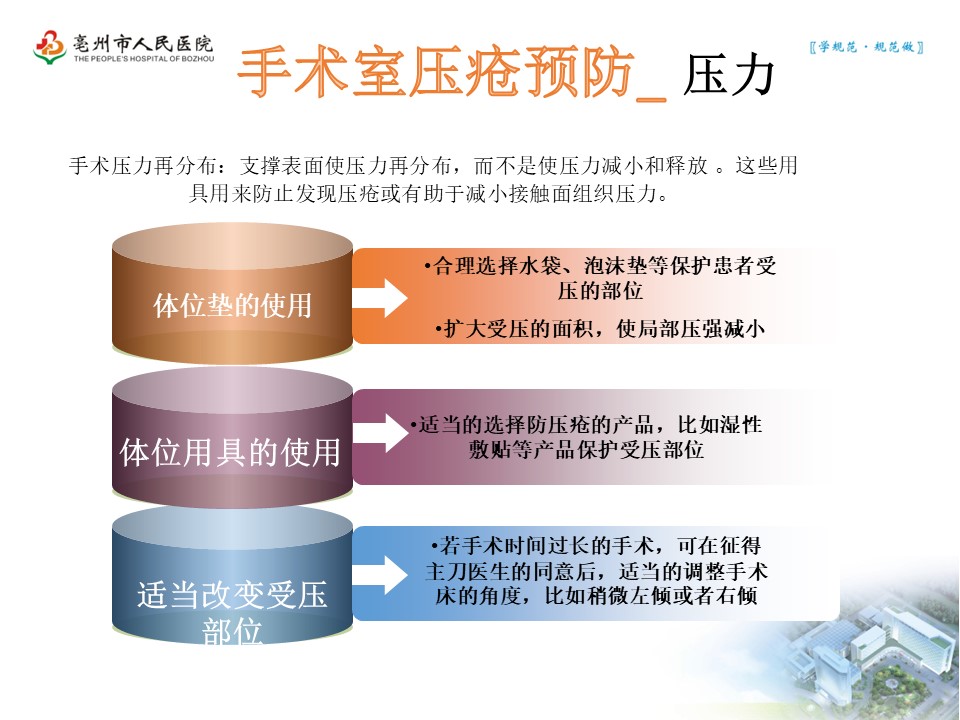 亳州市人民医院
THE PEOPLE'S HOSPITAL OF BOZHOU

手术室压疮预防_ 压力

〖学规范·规范做〗

手术压力再分布：支撑表面使压力再分布，而不是使压力减小和释放 。这些用具用来防止发现压疮或有助于减小接触面组织压力。

体位垫的使用

•合理选择水袋、泡沫垫等保护患者受压的部位

•扩大受压的面积，使局部压强减小

体位用具的使用

•适当的选择防压疮的产品，比如湿性敷贴等产品保护受压部位

适当改变受压部位

•若手术时间过长的手术，可在征得主刀医生的同意后，适当的调整手术床的角度，比如稍微左倾或者右倾